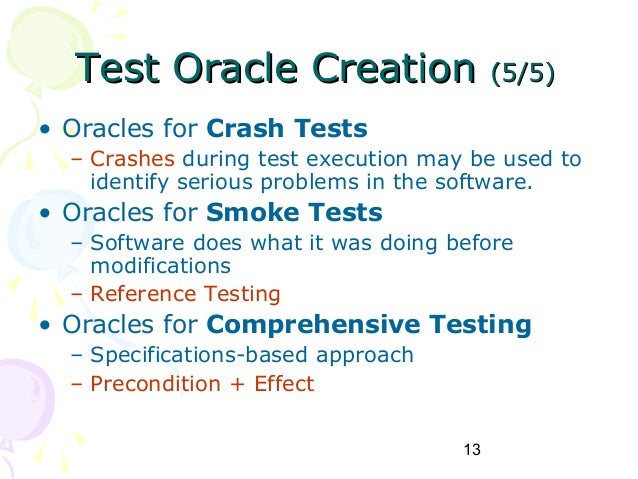 Test Oracle Creation (5/5)

• Oracles for Crash Tests
– Crashes during test execution may be used to identify serious problems in the software.
• Oracles for Smoke Tests
– Software does what it was doing before modifications
– Reference Testing
• Oracles for Comprehensive Testing
– Specifications-based approach
– Precondition + Effect

13